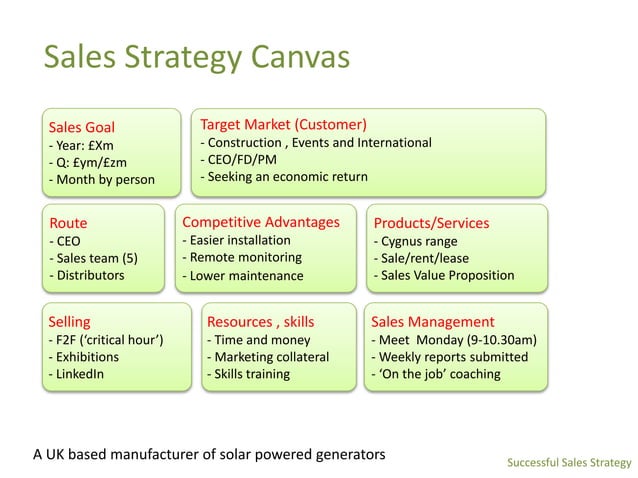 Sales Strategy Canvas

Sales Goal
- Year: £Xm
- Q: £ym/£zm
- Month by person

Target Market (Customer)
- Construction , Events and International
- CEO/FD/PM
- Seeking an economic return

Route
- CEO
- Sales team (5)
- Distributors

Competitive Advantages
- Easier installation
- Remote monitoring
- Lower maintenance

Products/Services
- Cygnus range
- Sale/rent/lease
- Sales Value Proposition

Selling
- F2F ('critical hour')
- Exhibitions
- LinkedIn

Resources , skills
- Time and money
- Marketing collateral
- Skills training

Sales Management
- Meet Monday (9-10.30am)
- Weekly reports submitted
- 'On the job' coaching

A UK based manufacturer of solar powered generators

Successful Sales Strategy